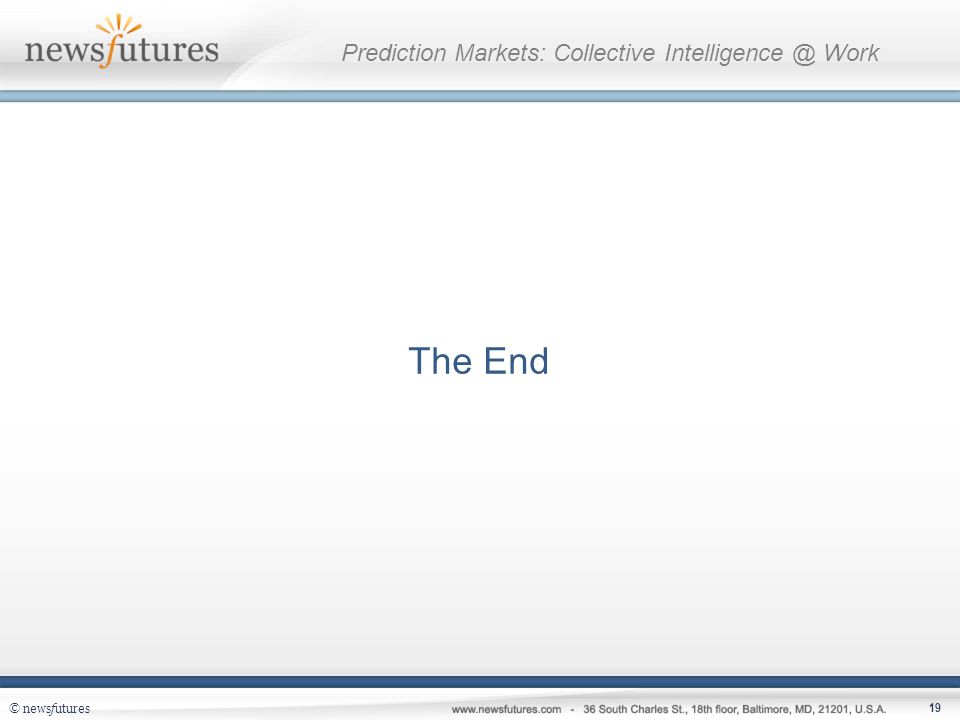 newsfutures

Prediction Markets: Collective Intelligence @ Work

The End

© newsfutures

www.newsfutures.com - 36 South Charles St., 18th floor, Baltimore, MD, 21201, U.S.A.

19